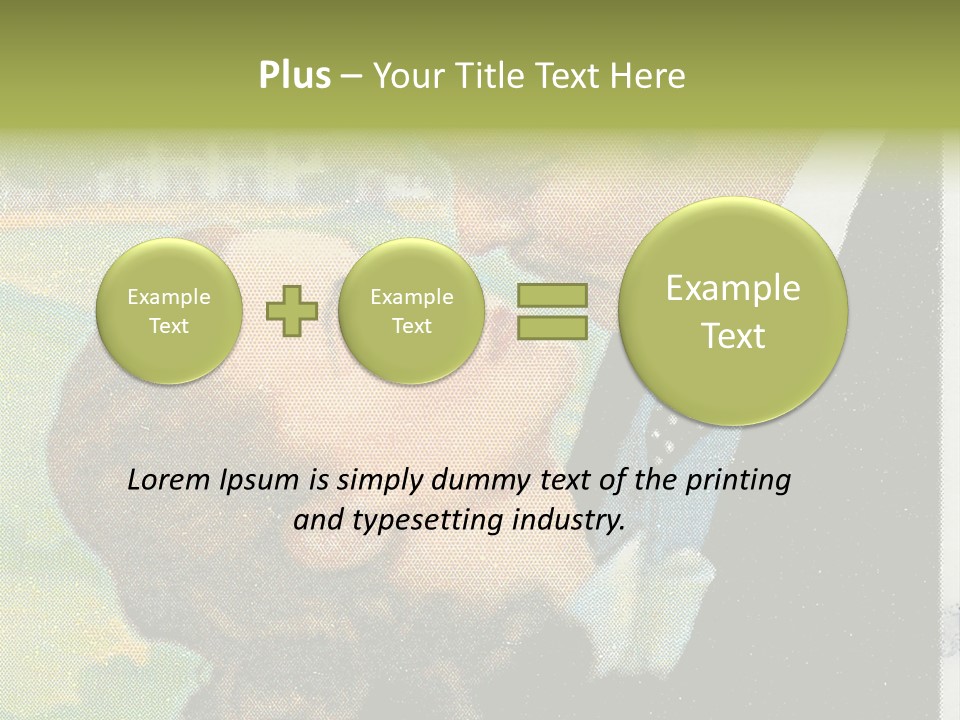 Plus – Your Title Text Here

Example Text

Example Text

Example Text

Lorem Ipsum is simply dummy text of the printing and typesetting industry.